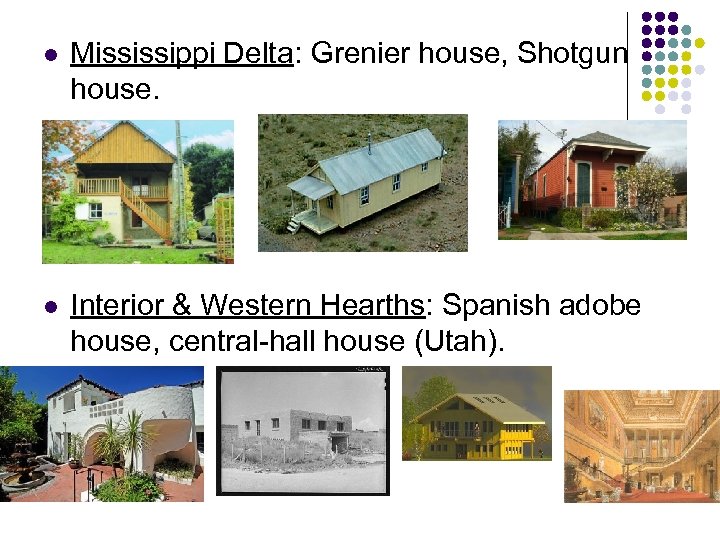 - Mississippi Delta: Grenier house, Shotgun house.

- Interior & Western Hearths: Spanish adobe house, central-hall house (Utah).